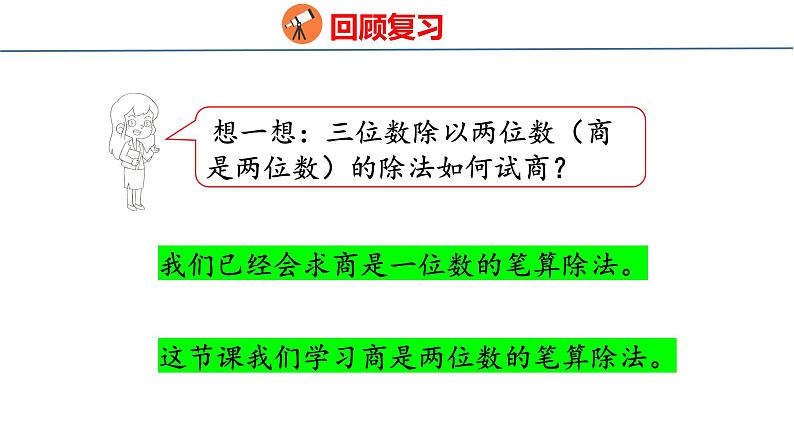 回顾复习

想一想：三位数除以两位数（商是两位数）的除法如何试商？

我们已经会求商是一位数的笔算除法。

这节课我们学习商是两位数的笔算除法。